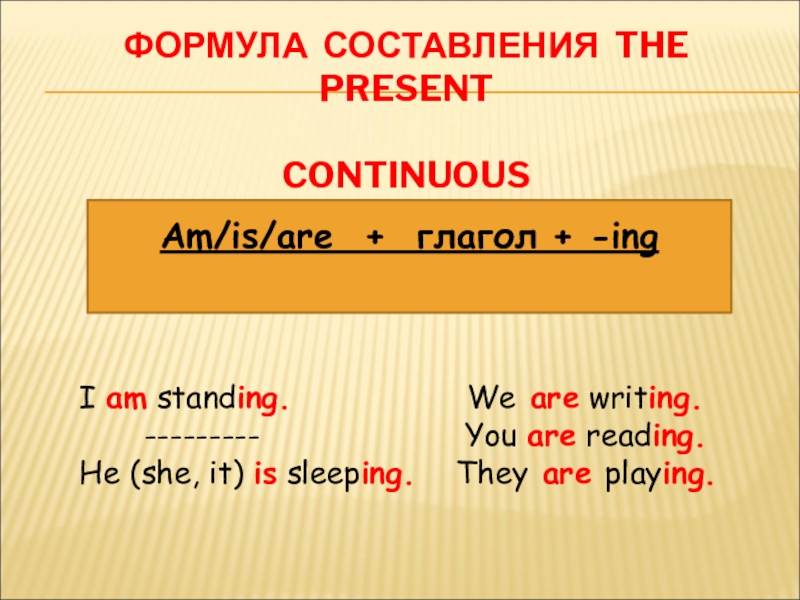 ФОРМУЛА СОСТАВЛЕНИЯ THE PRESENT

CONTINUOUS

Am/is/are + глагол + -ing

I am standing.
---------
He (she, it) is sleeping.

We are writing.
You are reading.
They are playing.